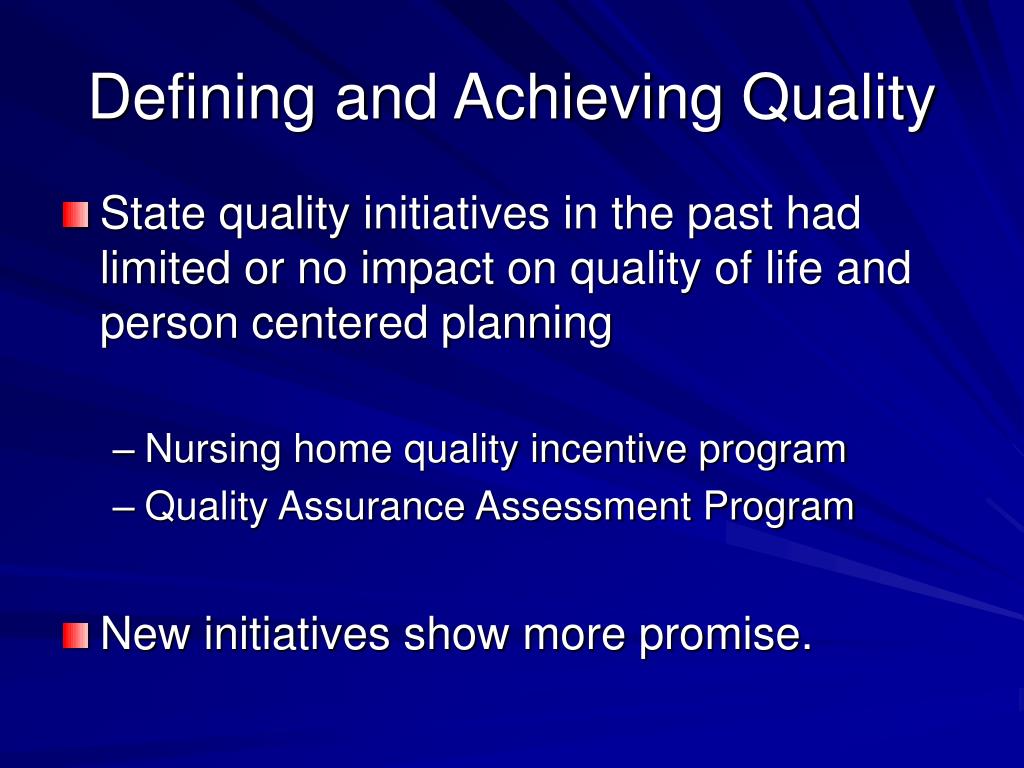 Defining and Achieving Quality

State quality initiatives in the past had limited or no impact on quality of life and person centered planning

– Nursing home quality incentive program
– Quality Assurance Assessment Program

New initiatives show more promise.